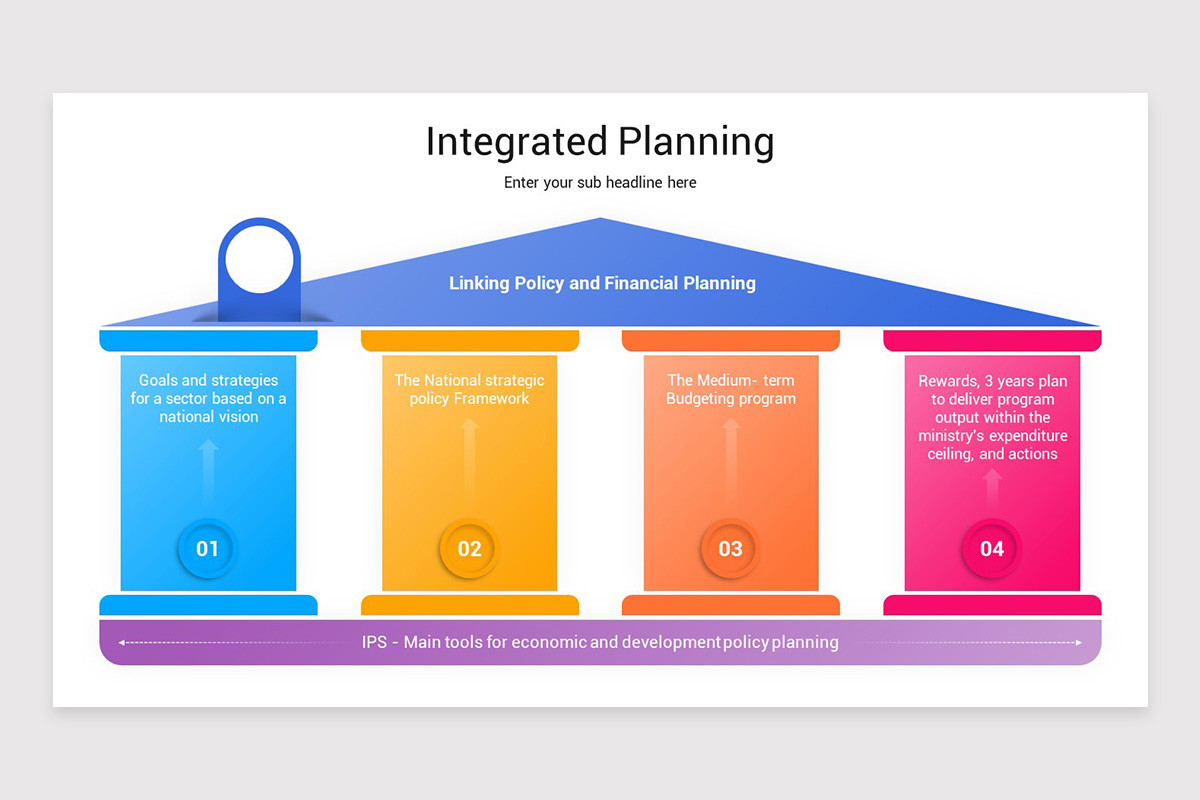 Integrated Planning

Enter your sub headline here

Linking Policy and Financial Planning

Goals and strategies for a sector based on a national vision

01

The National strategic policy Framework

02

The Medium- term Budgeting program

03

Rewards, 3 years plan to deliver program output within the ministry's expenditure ceiling, and actions

04

IPS - Main tools for economic and development policy planning